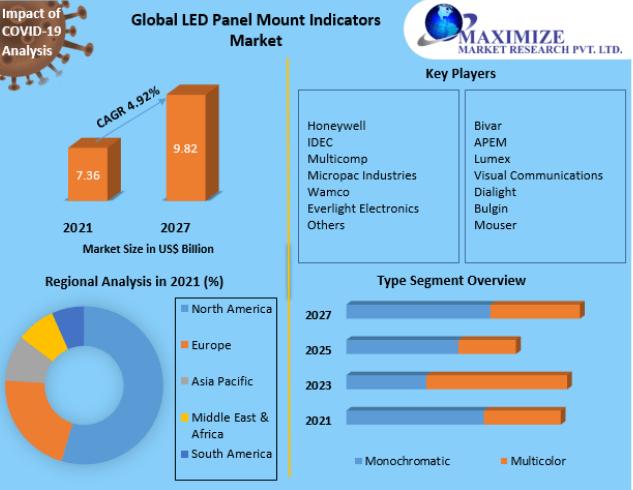 Impact of COVID-19 Analysis

Global LED Panel Mount Indicators Market

MAXIMIZE MARKET RESEARCH PVT. LTD.

CAGR 4.92%

7.36

9.82

2021

2027

Market Size in US$ Billion

Key Players

Honeywell
IDEC
Multicomp
Micropac Industries
Wamco
Everlight Electronics
Others

Bivar
APEM
Lumex
Visual Communications
Dialight
Bulgin
Mouser

Regional Analysis in 2021 (%)

North America
Europe
Asia Pacific
Middle East & Africa
South America

Type Segment Overview

2027
2025
2023
2021

Monochromatic
Multicolor